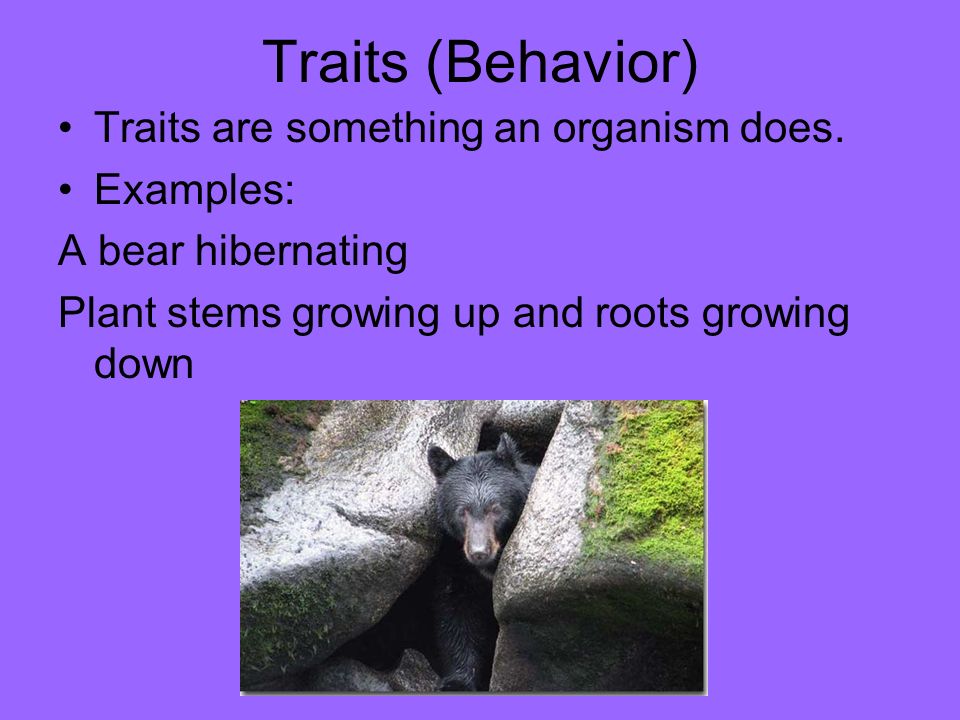 Traits (Behavior)

• Traits are something an organism does.

• Examples:

A bear hibernating

Plant stems growing up and roots growing down